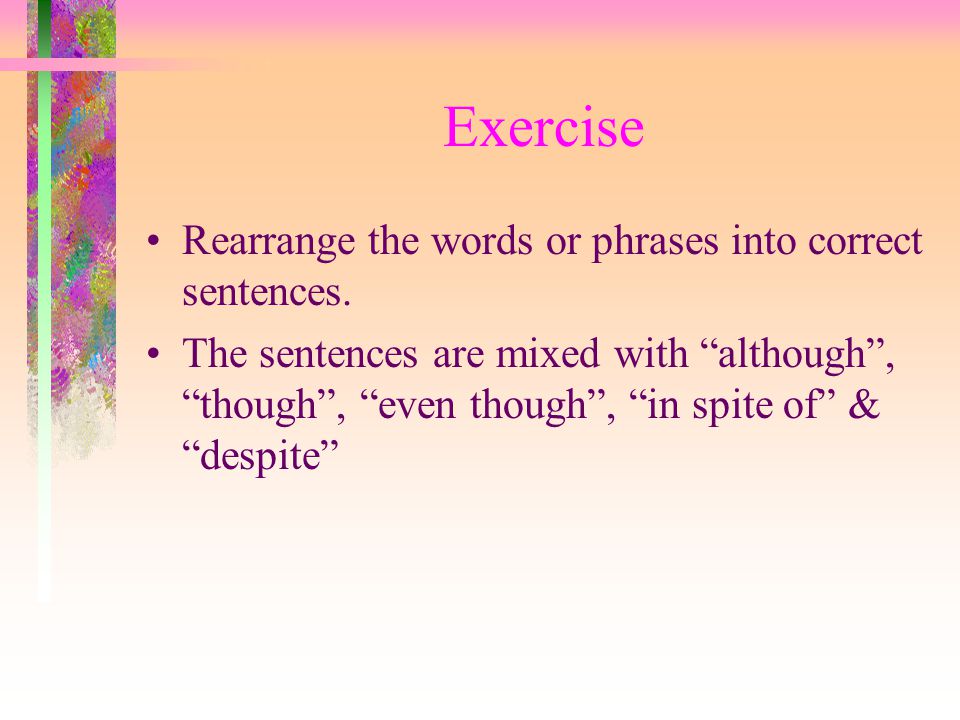 Exercise

• Rearrange the words or phrases into correct sentences.

• The sentences are mixed with “although”, “though”, “even though”, “in spite of” & “despite”